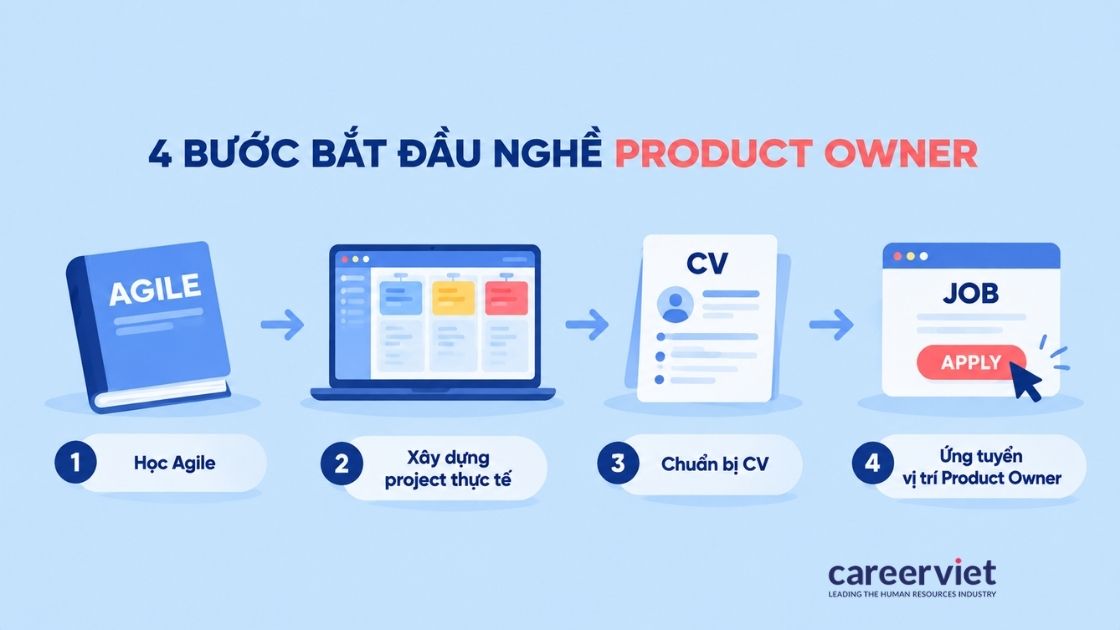 4 BƯỚC BẮT ĐẦU NGHỀ PRODUCT OWNER

AGILE

CV

JOB

APPLY

1 Học Agile

2 Xây dựng project thực tế

3 Chuẩn bị CV

4 Ứng tuyển vị trí Product Owner

careerviet
LEADING THE HUMAN RESOURCES INDUSTRY